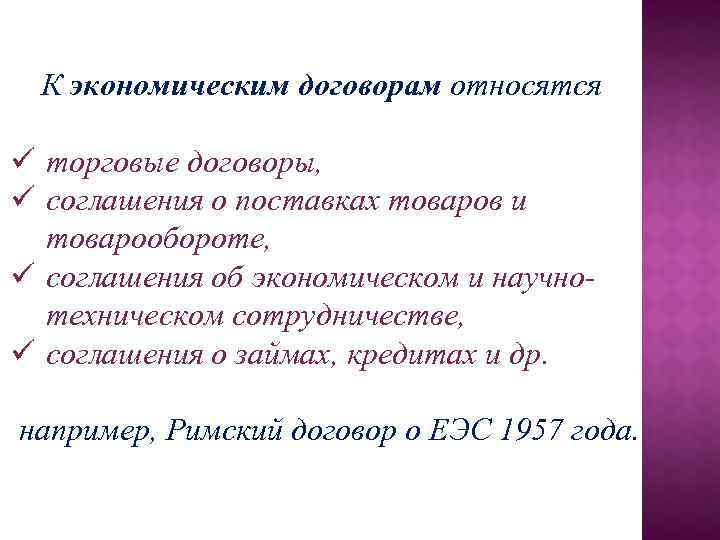 К экономическим договорам относятся

✓ торговые договоры,
✓ соглашения о поставках товаров и товарообороте,
✓ соглашения об экономическом и научно-техническом сотрудничестве,
✓ соглашения о займах, кредитах и др.

например, Римский договор о ЕЭС 1957 года.